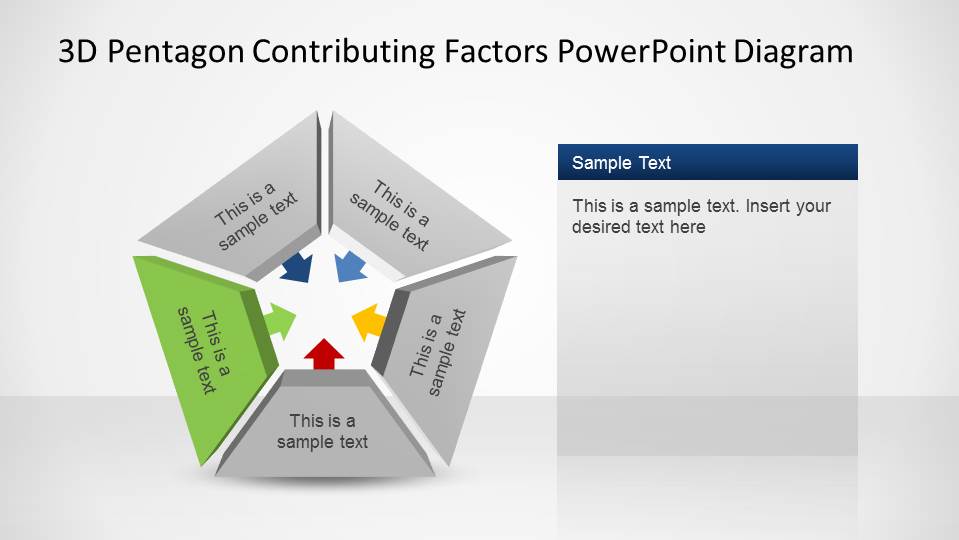 3D Pentagon Contributing Factors PowerPoint Diagram

This is a sample text

This is a sample text

This is a sample text

This is a sample text

This is a sample text

Sample Text

This is a sample text. Insert your desired text here